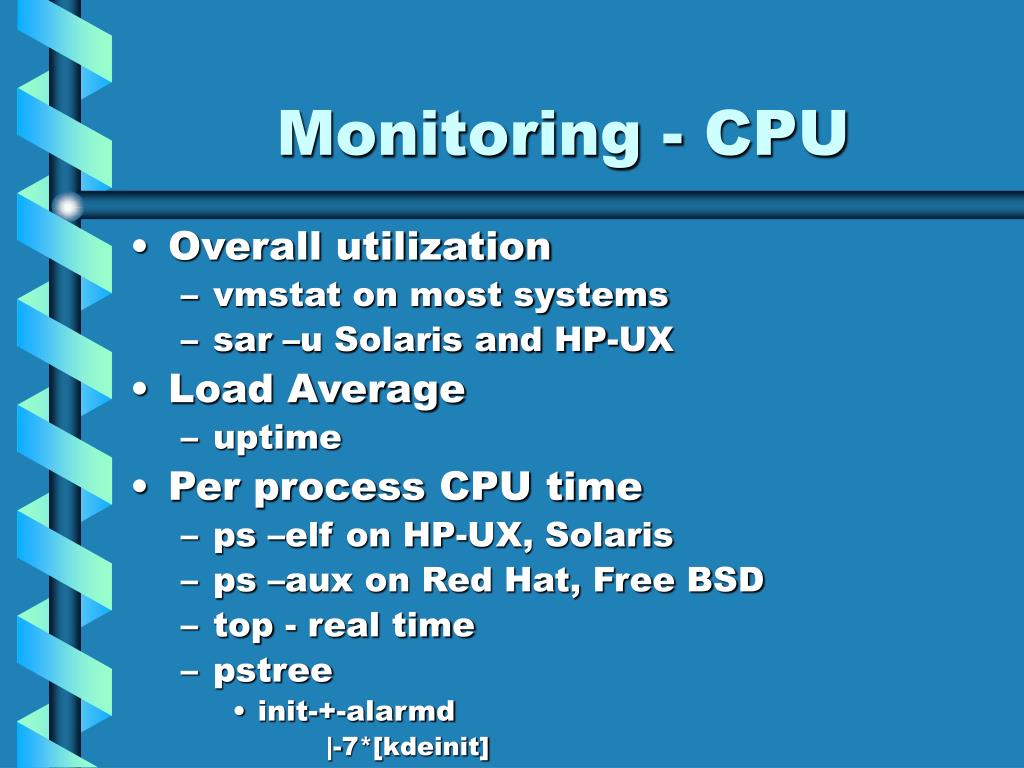 Monitoring - CPU

• Overall utilization
– vmstat on most systems
– sar –u Solaris and HP-UX
• Load Average
– uptime
• Per process CPU time
– ps –elf on HP-UX, Solaris
– ps –aux on Red Hat, Free BSD
– top - real time
– pstree
• init-+-alarmd
|-7*[kdeinit]